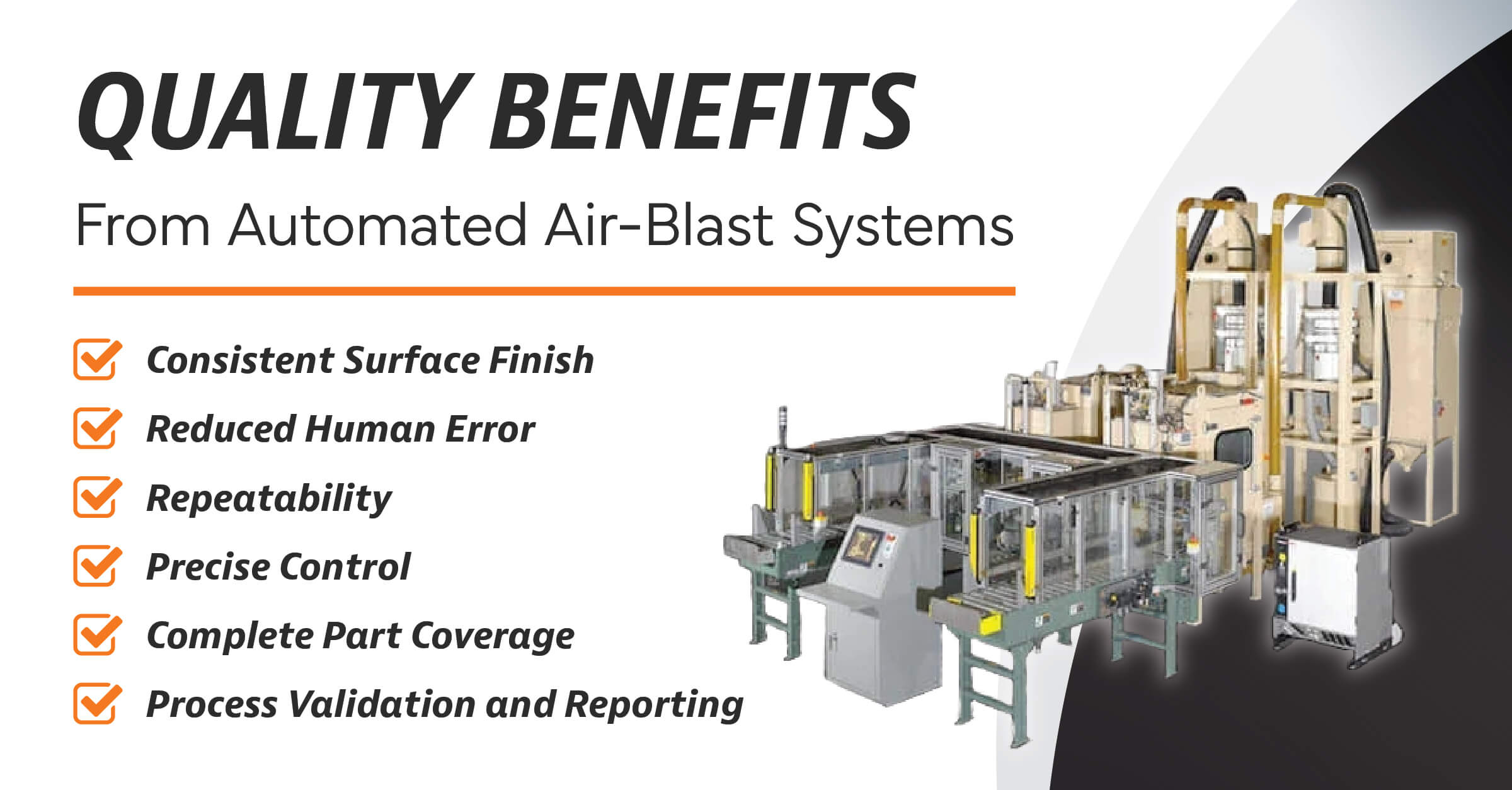 QUALITY BENEFITS

From Automated Air-Blast Systems

Consistent Surface Finish

Reduced Human Error

Repeatability

Precise Control

Complete Part Coverage

Process Validation and Reporting